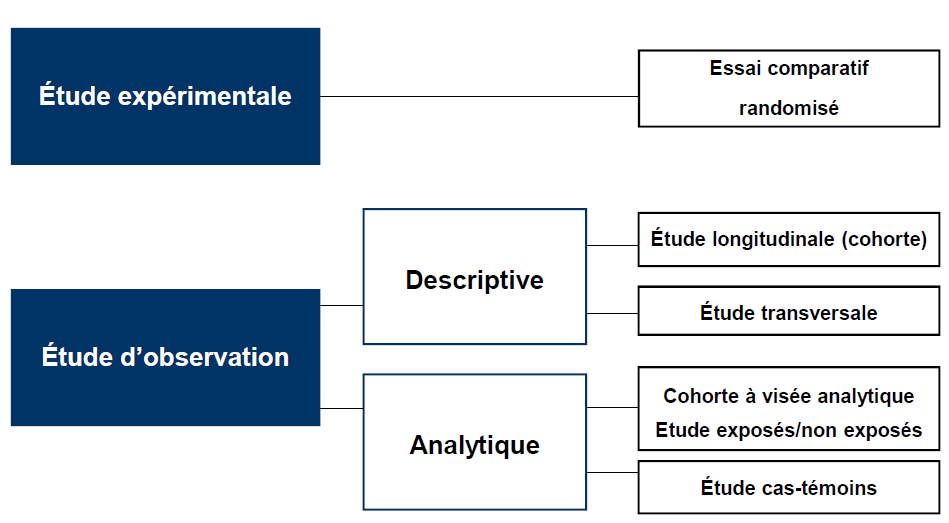 Étude expérimentale

Essai comparatif randomisé

Étude d'observation

Descriptive

Étude longitudinale (cohorte)

Étude transversale

Analytique

Cohorte à visée analytique
Etude exposés/non exposés

Étude cas-témoins